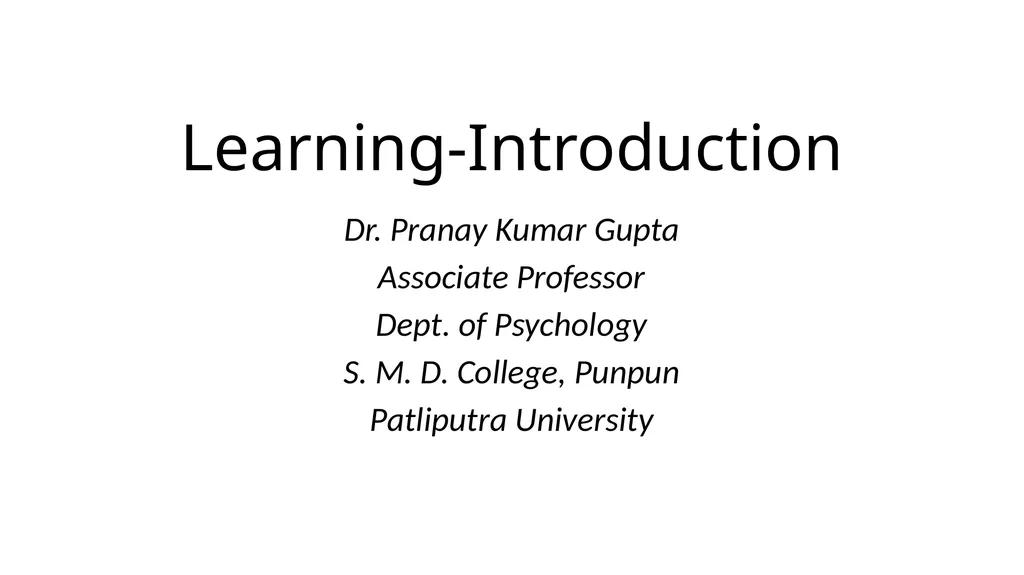 Learning-Introduction

Dr. Pranay Kumar Gupta
Associate Professor
Dept. of Psychology
S. M. D. College, Punpun
Patliputra University